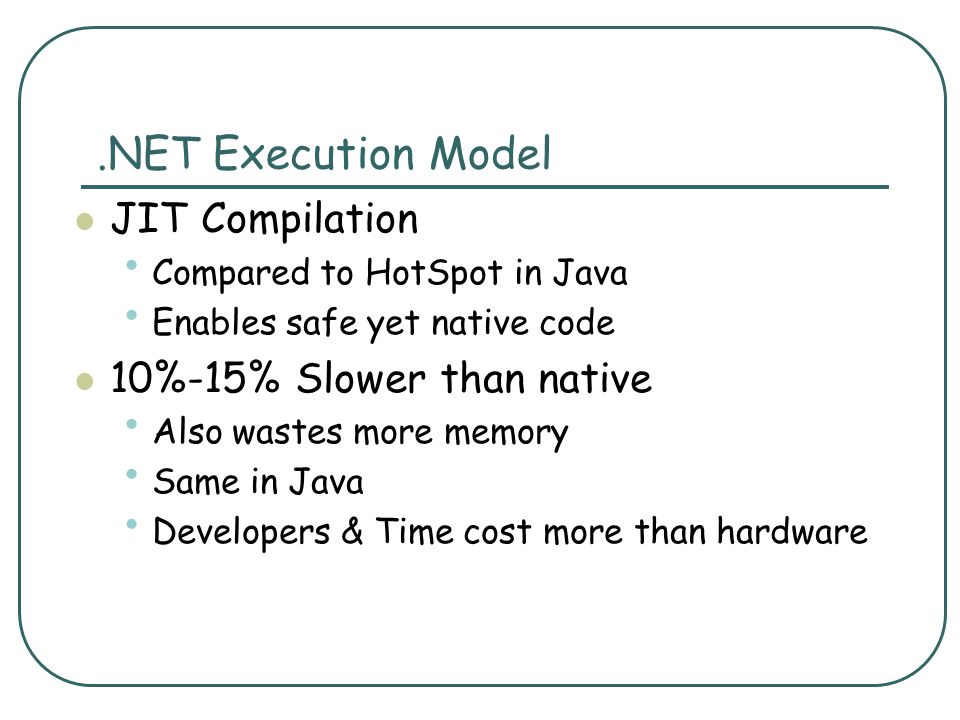 .NET Execution Model

- JIT Compilation
  - Compared to HotSpot in Java
  - Enables safe yet native code
- 10%-15% Slower than native
  - Also wastes more memory
  - Same in Java
  - Developers & Time cost more than hardware